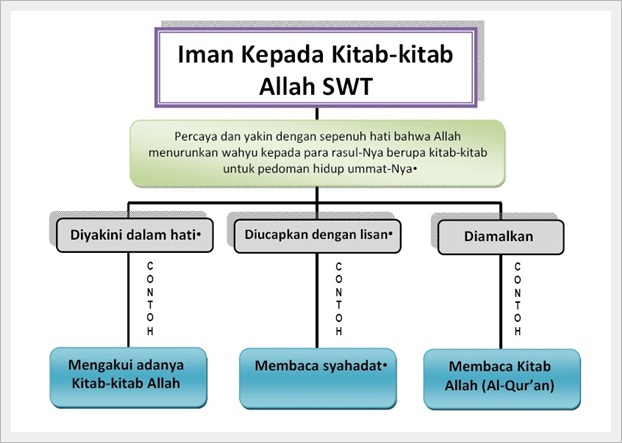 Iman Kepada Kitab-kitab Allah SWT

Percaya dan yakin dengan sepenuh hati bahwa Allah menurunkan wahyu kepada para rasul-Nya berupa kitab-kitab untuk pedoman hidup ummat-Nya•

Diyakini dalam hati•

CONTOH

Mengakui adanya Kitab-kitab Allah

Diucapkan dengan lisan•

CONTOH

Membaca syahadat•

Diamalkan

CONTOH

Membaca Kitab Allah (Al-Qur'an)